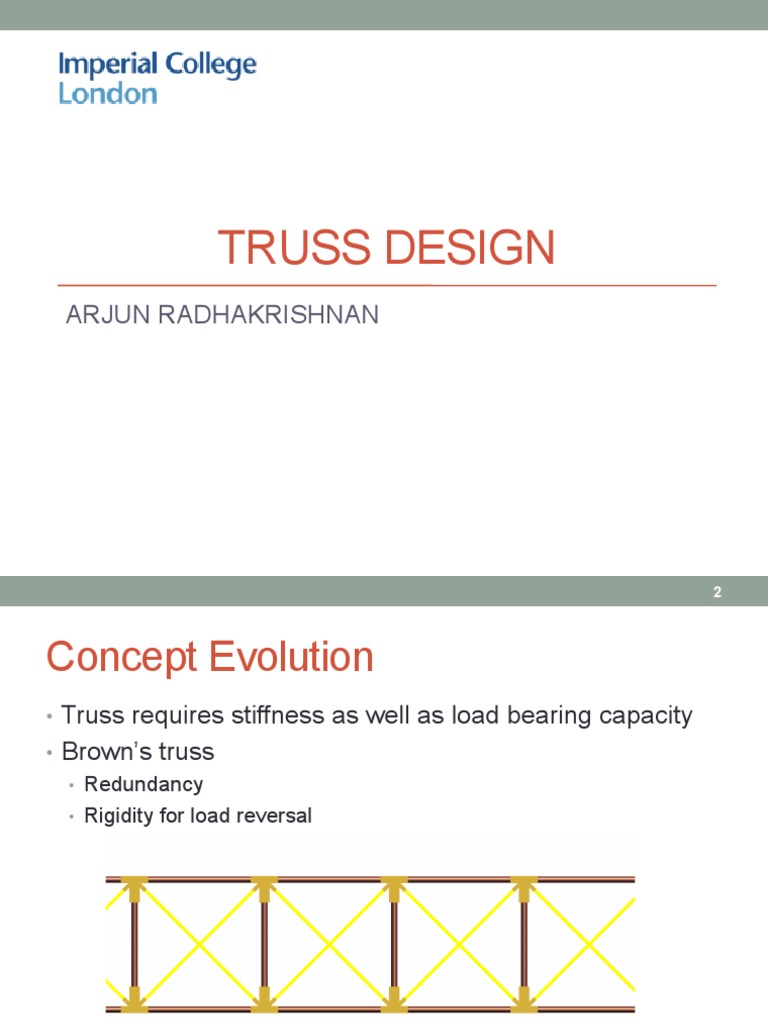 Imperial College London

TRUSS DESIGN

ARJUN RADHAKRISHNAN

2

Concept Evolution

• Truss requires stiffness as well as load bearing capacity
• Brown's truss
• Redundancy
• Rigidity for load reversal